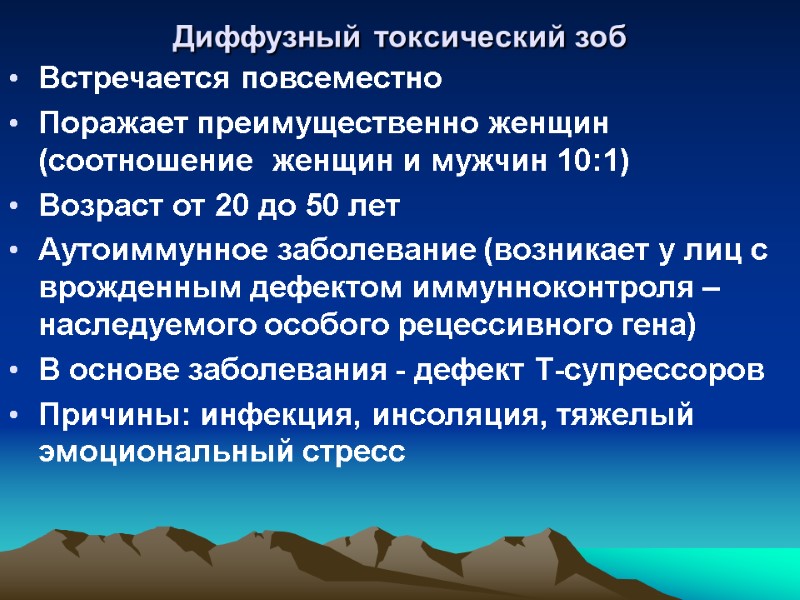 Диффузный токсический зоб

• Встречается повсеместно
• Поражает преимущественно женщин (соотношение женщин и мужчин 10:1)
• Возраст от 20 до 50 лет
• Аутоиммунное заболевание (возникает у лиц с врожденным дефектом иммунноконтроля – наследуемого особого рецессивного гена)
• В основе заболевания - дефект Т-супрессоров
• Причины: инфекция, инсоляция, тяжелый эмоциональный стресс